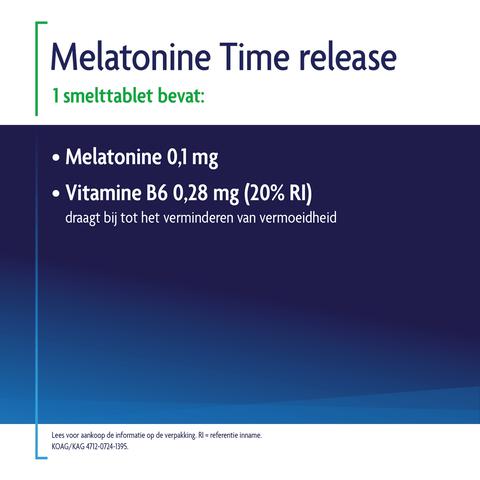 Melatonine Time release
1 smelttablet bevat:

• Melatonine 0,1 mg
• Vitamine B6 0,28 mg (20% RI)
draagt bij tot het verminderen van vermoeidheid

Lees voor aankoop de informatie op de verpakking. RI = referentie inname.
KOAG/KAG 4712-0724-1395.